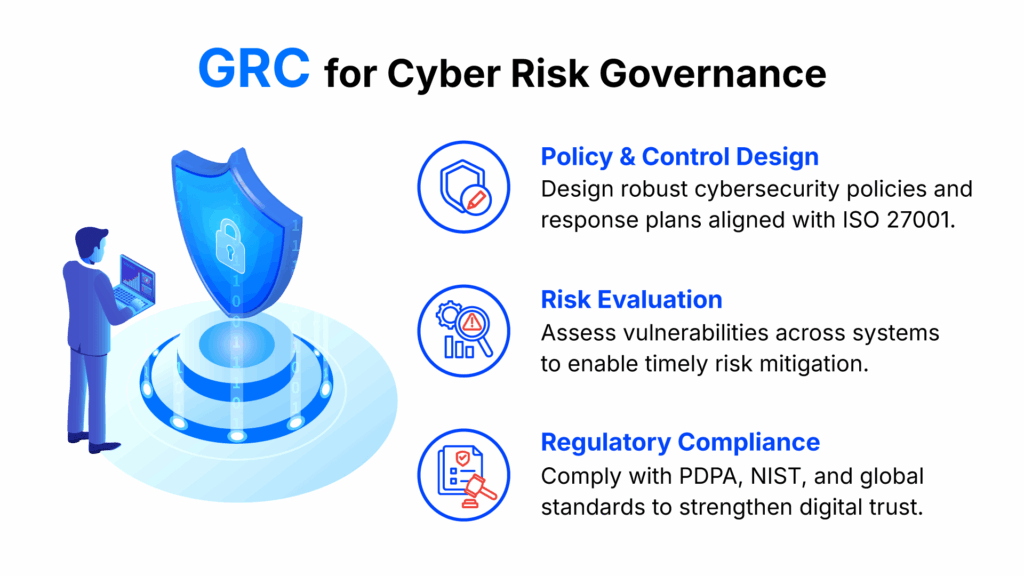 GRC for Cyber Risk Governance

Policy & Control Design
Design robust cybersecurity policies and response plans aligned with ISO 27001.

Risk Evaluation
Assess vulnerabilities across systems to enable timely risk mitigation.

Regulatory Compliance
Comply with PDPA, NIST, and global standards to strengthen digital trust.